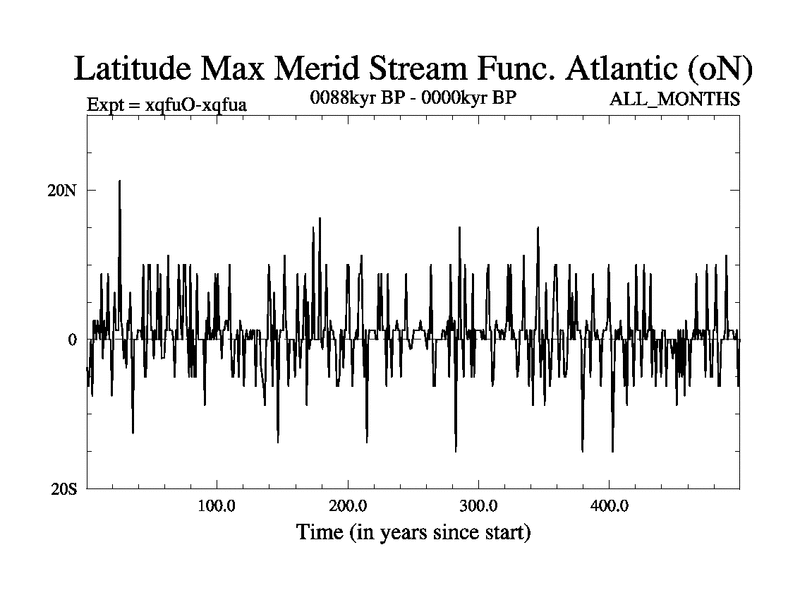 Latitude Max Merid Stream Func. Atlantic (oN)

Expt = xqfuO-xqfua

0088kyr BP - 0000kyr BP

ALL_MONTHS

20N

0

20S

100.0

200.0

300.0

400.0

Time (in years since start)